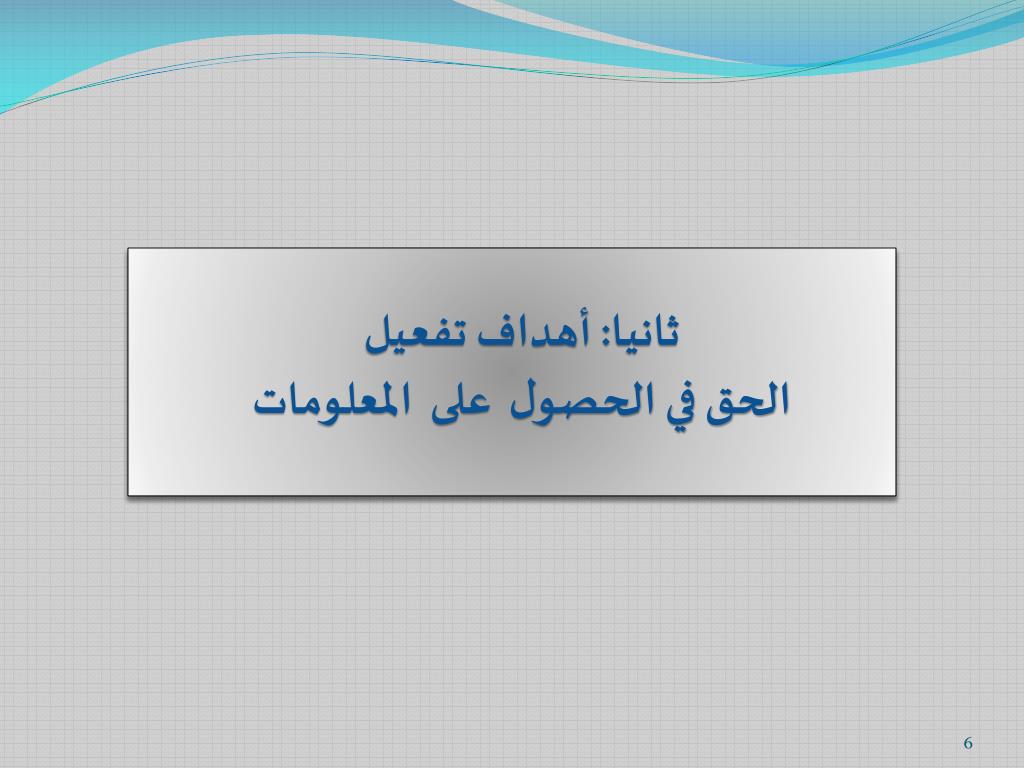 ثانيا: أهداف تفعيل
الحق في الحصول على المعلومات

6